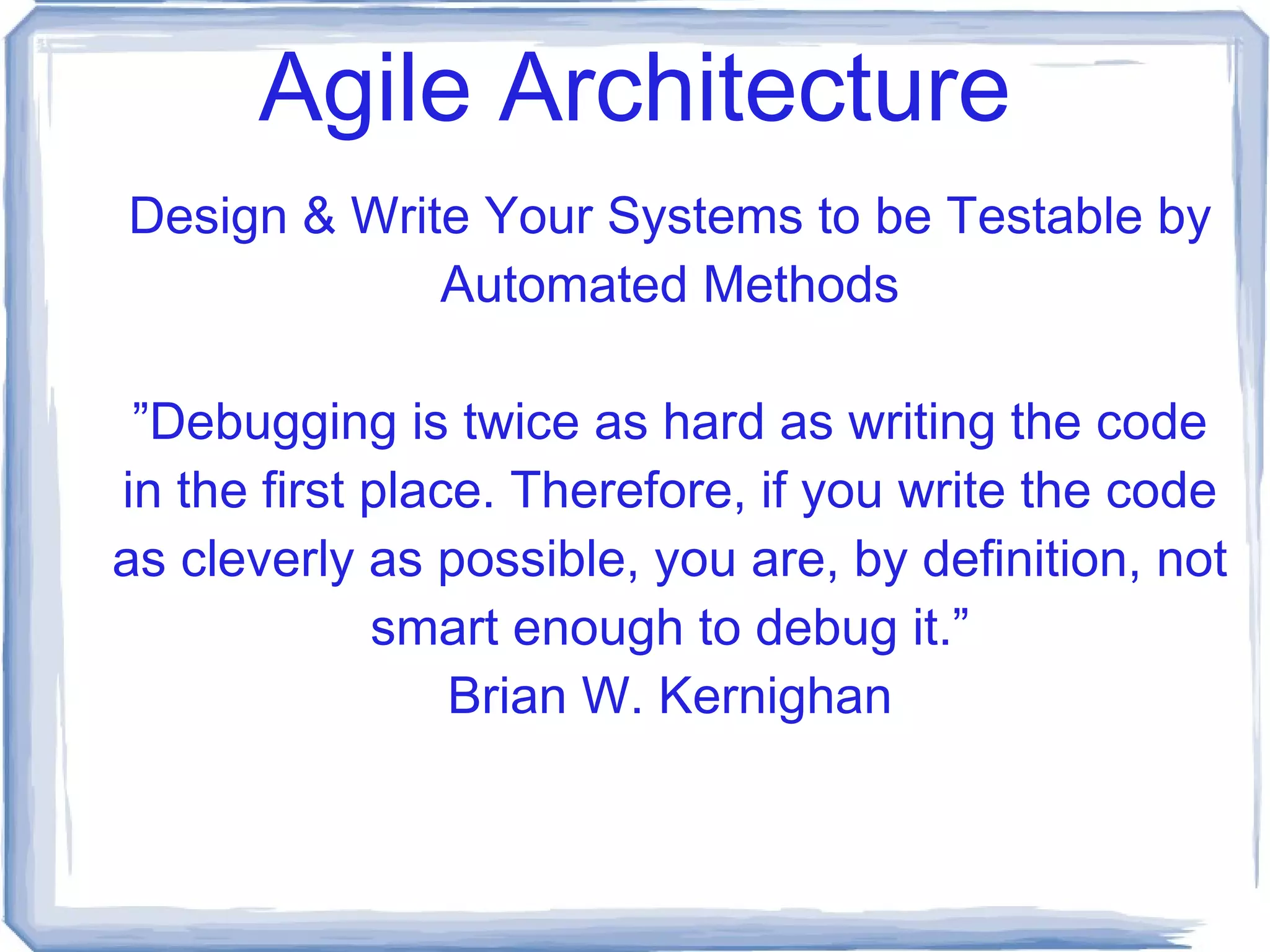 Agile Architecture

Design & Write Your Systems to be Testable by Automated Methods

”Debugging is twice as hard as writing the code in the first place. Therefore, if you write the code as cleverly as possible, you are, by definition, not smart enough to debug it.”
Brian W. Kernighan